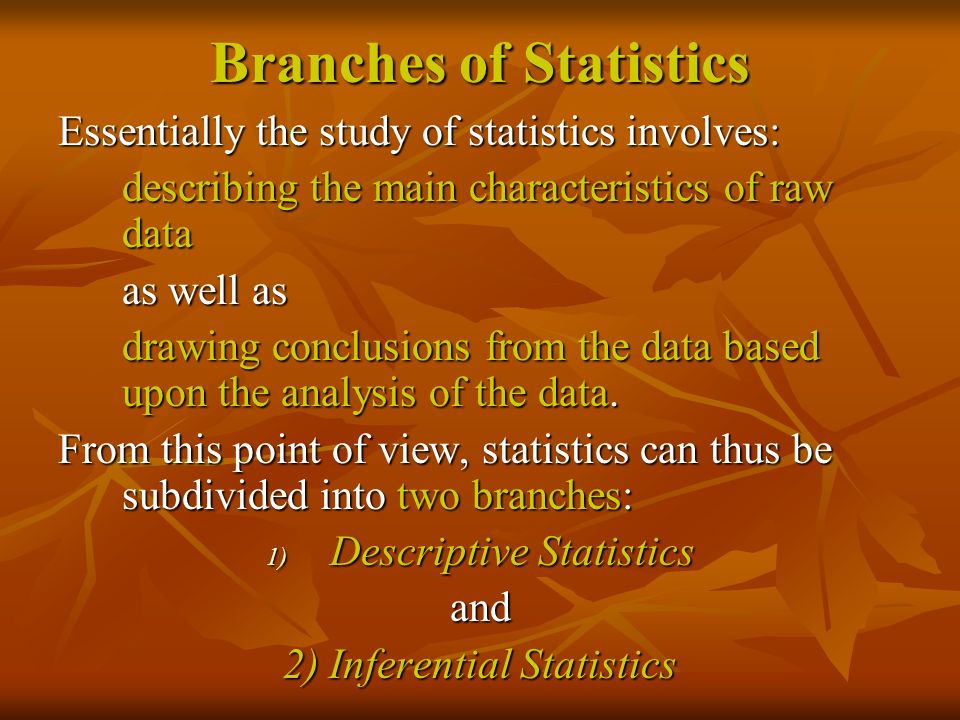 Branches of Statistics

Essentially the study of statistics involves:

describing the main characteristics of raw data

as well as

drawing conclusions from the data based upon the analysis of the data.

From this point of view, statistics can thus be subdivided into two branches:

1) Descriptive Statistics

and

2) Inferential Statistics